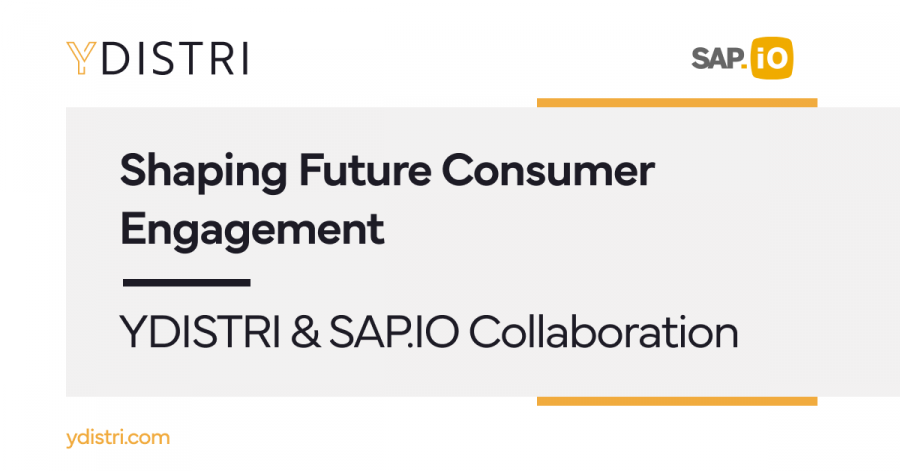 YDISTRI

SAP.iO

Shaping Future Consumer Engagement

YDISTRI & SAP.IO Collaboration

ydistri.com